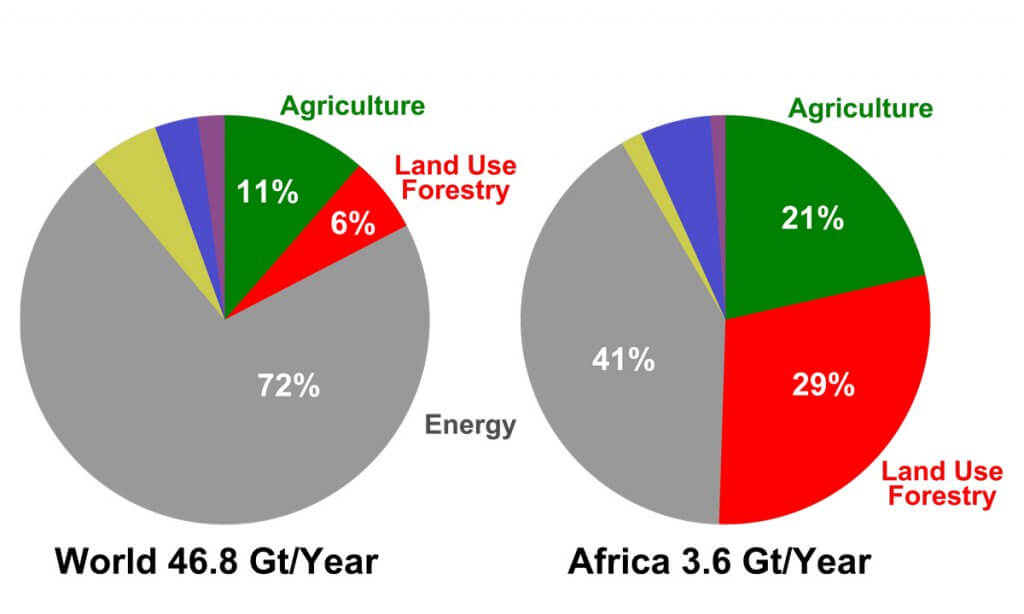 Agriculture
Land Use
Forestry
11%
6%
72%
Energy
World 46.8 Gt/Year

Agriculture
21%
41%
29%
Land Use
Forestry
Africa 3.6 Gt/Year